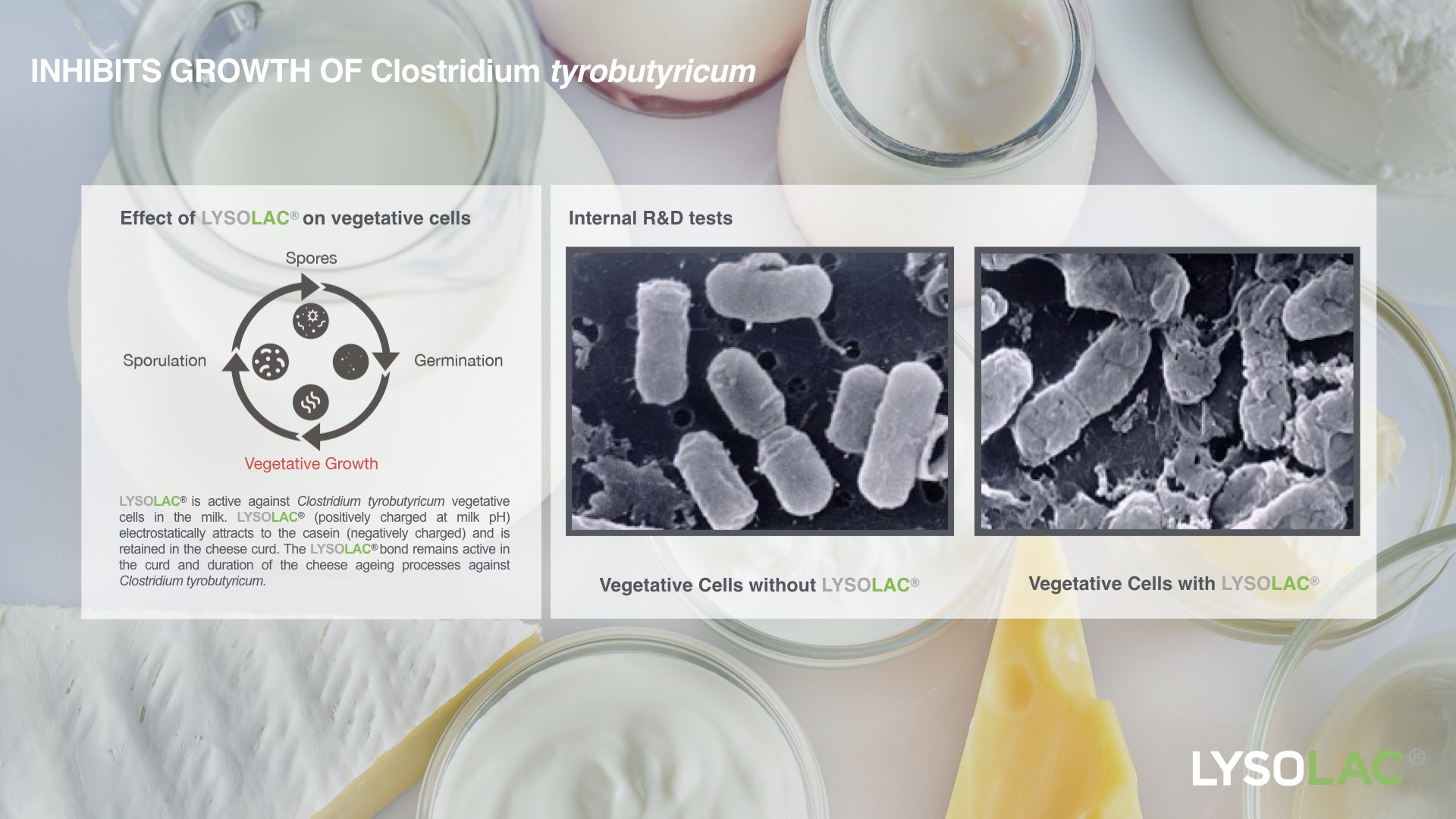 INHIBITS GROWTH OF Clostridium tyrobutyricum

Effect of LYSOLAC® on vegetative cells

Spores

Sporulation

Germination

Vegetative Growth

LYSOLAC® is active against Clostridium tyrobutyricum vegetative cells in the milk. LYSOLAC® (positively charged at milk pH) electrostatically attracts to the casein (negatively charged) and is retained in the cheese curd. The LYSOLAC® bond remains active in the curd and duration of the cheese ageing processes against Clostridium tyrobutyricum.

Internal R&D tests

Vegetative Cells without LYSOLAC®

Vegetative Cells with LYSOLAC®

LYSOLAC®